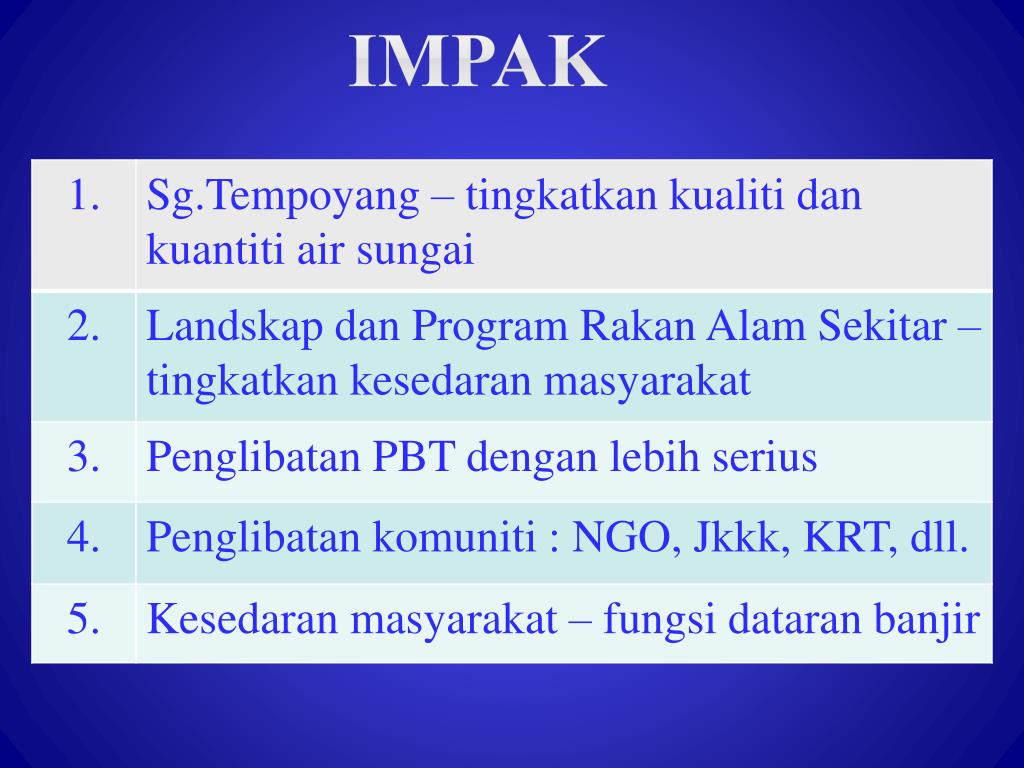 IMPAK

| | |
|---|---|
| 1. | Sg.Tempoyang – tingkatkan kualiti dan kuantiti air sungai |
| 2. | Landskap dan Program Rakan Alam Sekitar – tingkatkan kesedaran masyarakat |
| 3. | Penglibatan PBT dengan lebih serius |
| 4. | Penglibatan komuniti : NGO, Jkkk, KRT, dll. |
| 5. | Kesedaran masyarakat – fungsi dataran banjir |